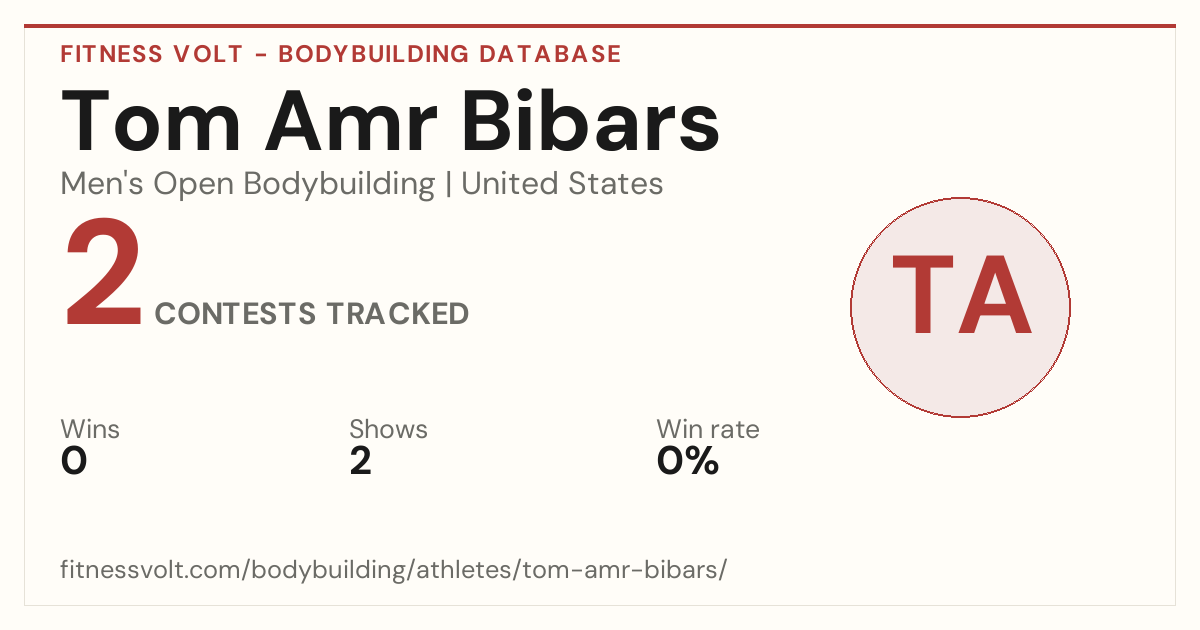 FITNESS VOLT - BODYBUILDING DATABASE

Tom Amr Bibars

Men's Open Bodybuilding | United States

2 CONTESTS TRACKED

TA

Wins
0

Shows
2

Win rate
0%

fitnessvolt.com/bodybuilding/athletes/tom-amr-bibars/